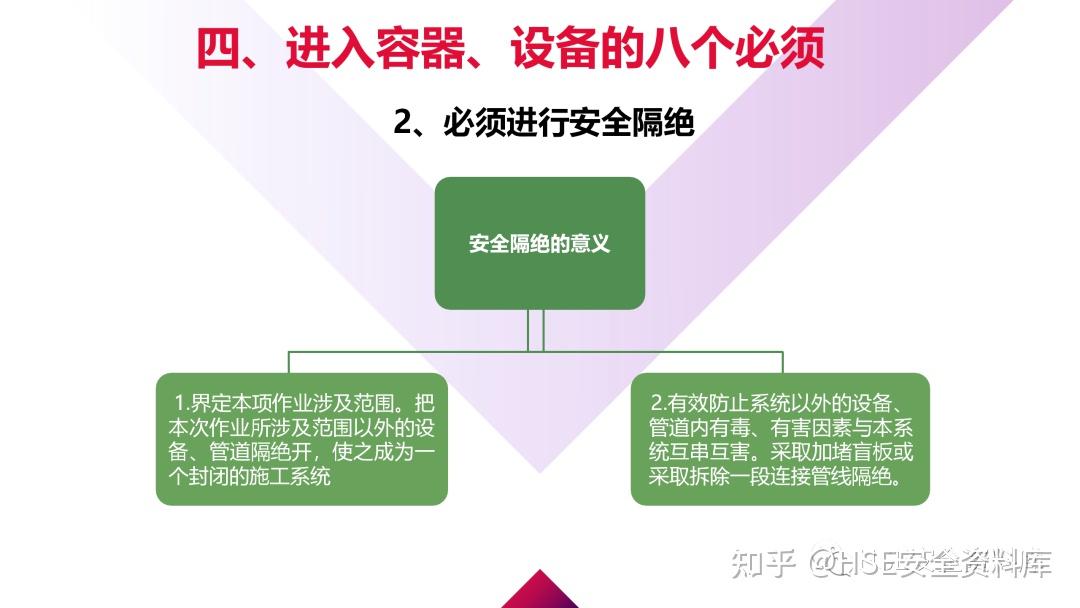 四、进入容器、设备的八个必须

2、必须进行安全隔绝

安全隔绝的意义

1.界定本项作业涉及范围。把本次作业所涉及范围以外的设备、管道隔绝开，使之成为一个封闭的施工系统

2.有效防止系统以外的设备、管道内有毒、有害因素与本系统互串互害。采取加堵盲板或采取拆除一段连接管线隔绝。

知乎 @HSE安全资料库